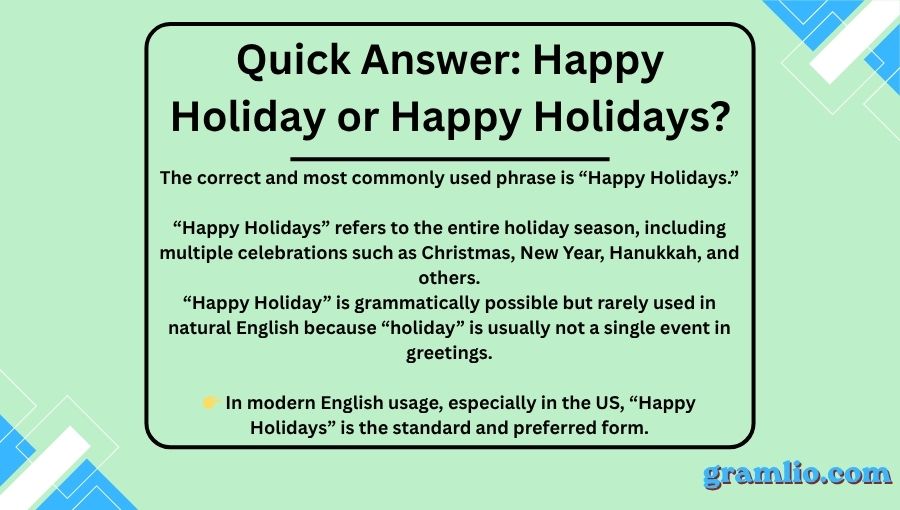 Quick Answer: Happy Holiday or Happy Holidays?

The correct and most commonly used phrase is “Happy Holidays.”

“Happy Holidays” refers to the entire holiday season, including multiple celebrations such as Christmas, New Year, Hanukkah, and others.
“Happy Holiday” is grammatically possible but rarely used in natural English because “holiday” is usually not a single event in greetings.

👉 In modern English usage, especially in the US, “Happy Holidays” is the standard and preferred form.

gramlio.com